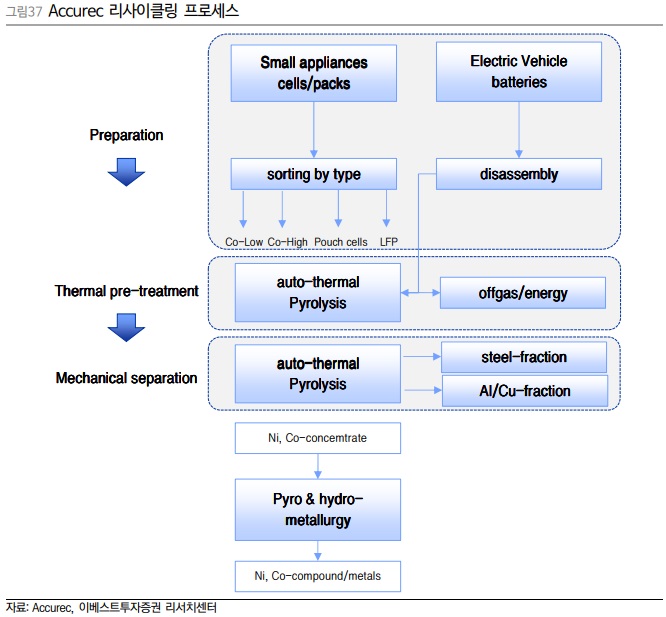 그림37 Accurec 리사이클링 프로세스

Preparation

Small appliances cells/packs

Electric Vehicle batteries

sorting by type

disassembly

Co-Low Co-High Pouch cells LFP

Thermal pre-treatment

auto-thermal Pyrolysis

offgas/energy

Mechanical separation

auto-thermal Pyrolysis

steel-fraction

Al/Cu-fraction

Ni, Co-concemtrate

Pyro & hydro-metallurgy

Ni, Co-compound/metals

자료: Accurec, 이베스트투자증권 리서치센터